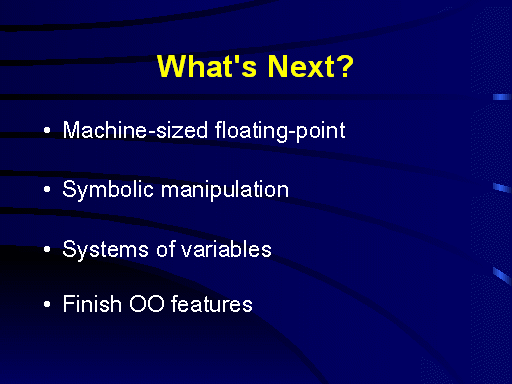 What's Next?

• Machine-sized floating-point

• Symbolic manipulation

• Systems of variables

• Finish OO features